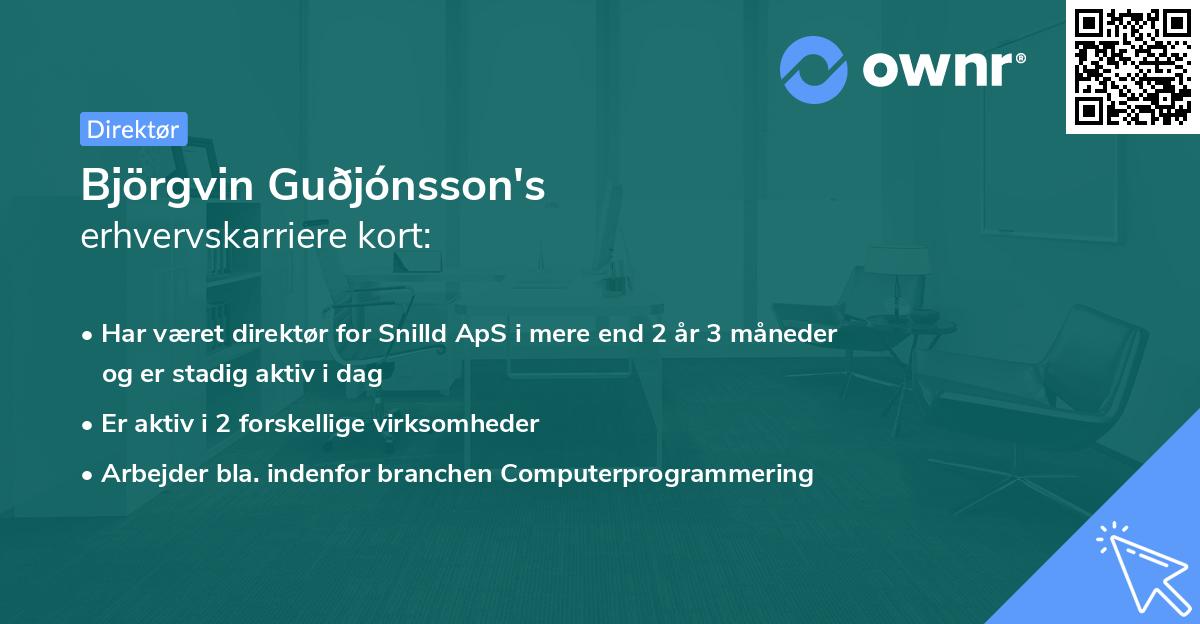 ownr®

Direktør

Björgvin Guðjónsson's
erhvervskarriere kort:

• Har været direktør for Snilld ApS i mere end 2 år 3 måneder og er stadig aktiv i dag
• Er aktiv i 2 forskellige virksomheder
• Arbejder bla. indenfor branchen Computerprogrammering